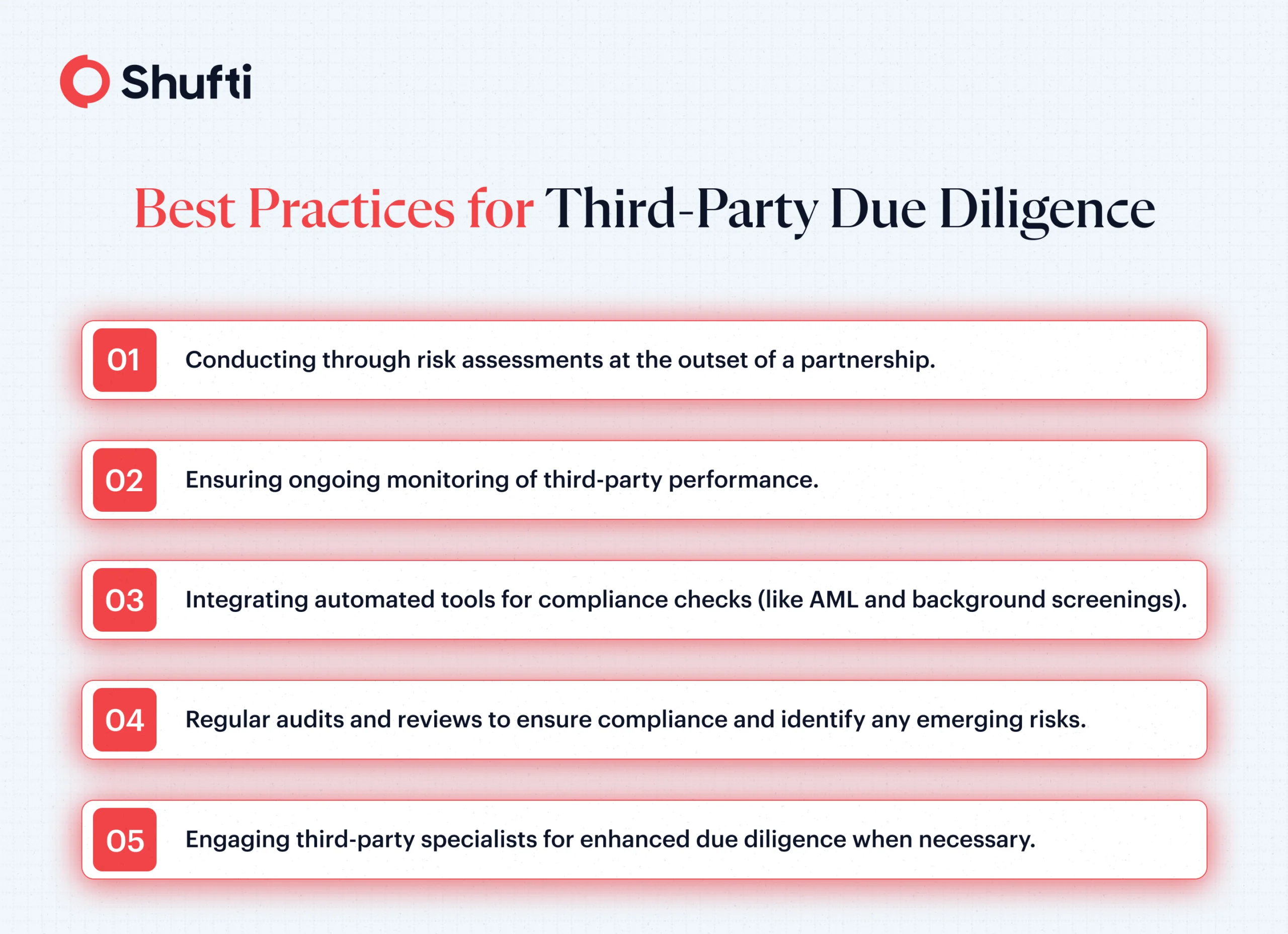 Shufti

Best Practices for Third-Party Due Diligence

01 Conducting through risk assessments at the outset of a partnership.

02 Ensuring ongoing monitoring of third-party performance.

03 Integrating automated tools for compliance checks (like AML and background screenings).

04 Regular audits and reviews to ensure compliance and identify any emerging risks.

05 Engaging third-party specialists for enhanced due diligence when necessary.